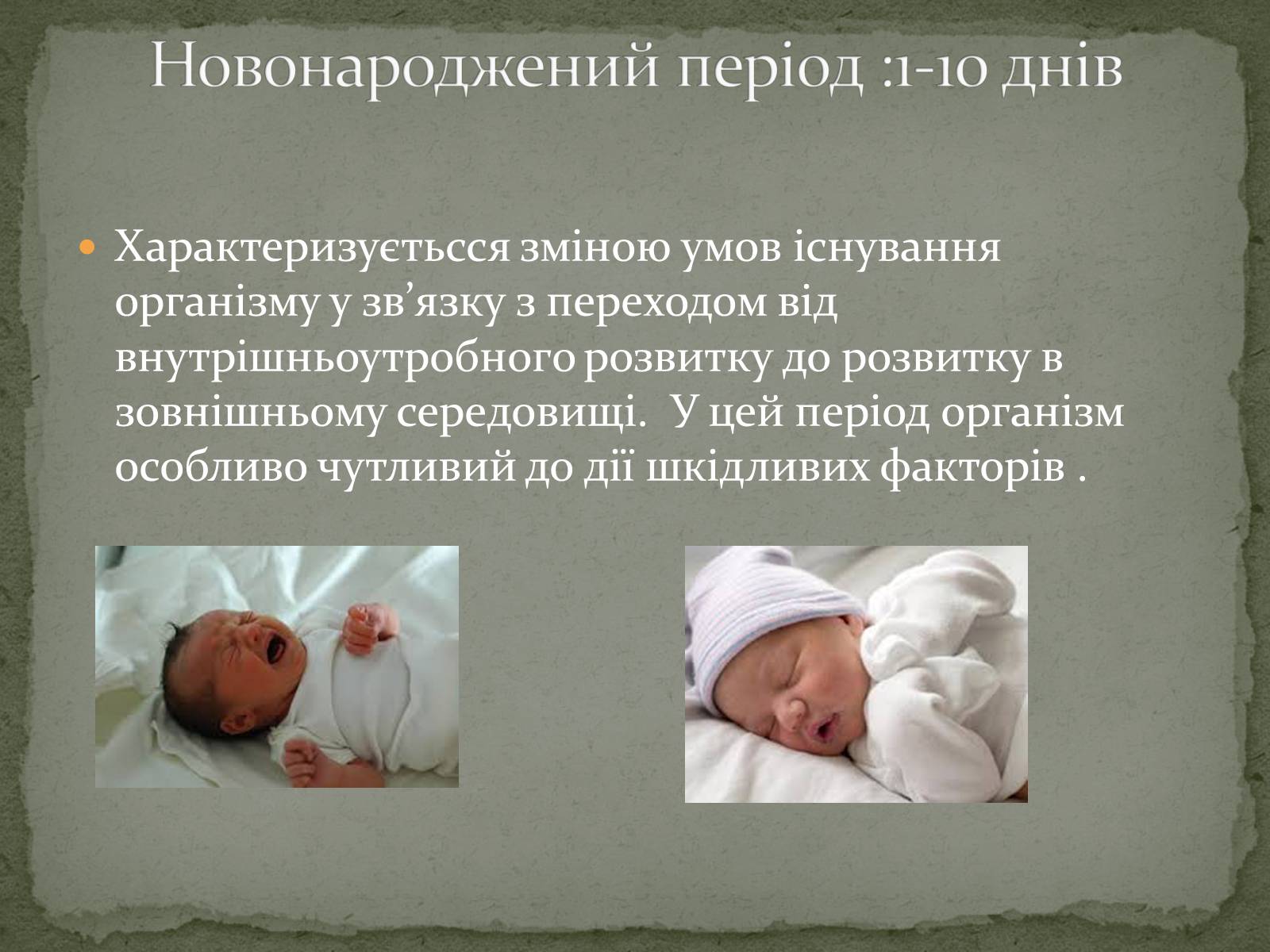 Новонароджений період :1-10 днів

Характеризуєтьсся зміною умов існування організму у зв’язку з переходом від внутрішньоутробного розвитку до розвитку в зовнішньому середовищі.  У цей період організм особливо чутливий до дії шкідливих факторів .